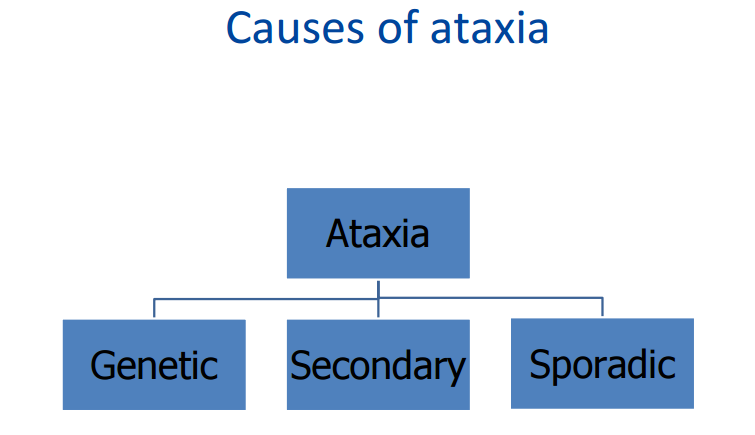 Causes of ataxia

Ataxia

Genetic

Secondary

Sporadic